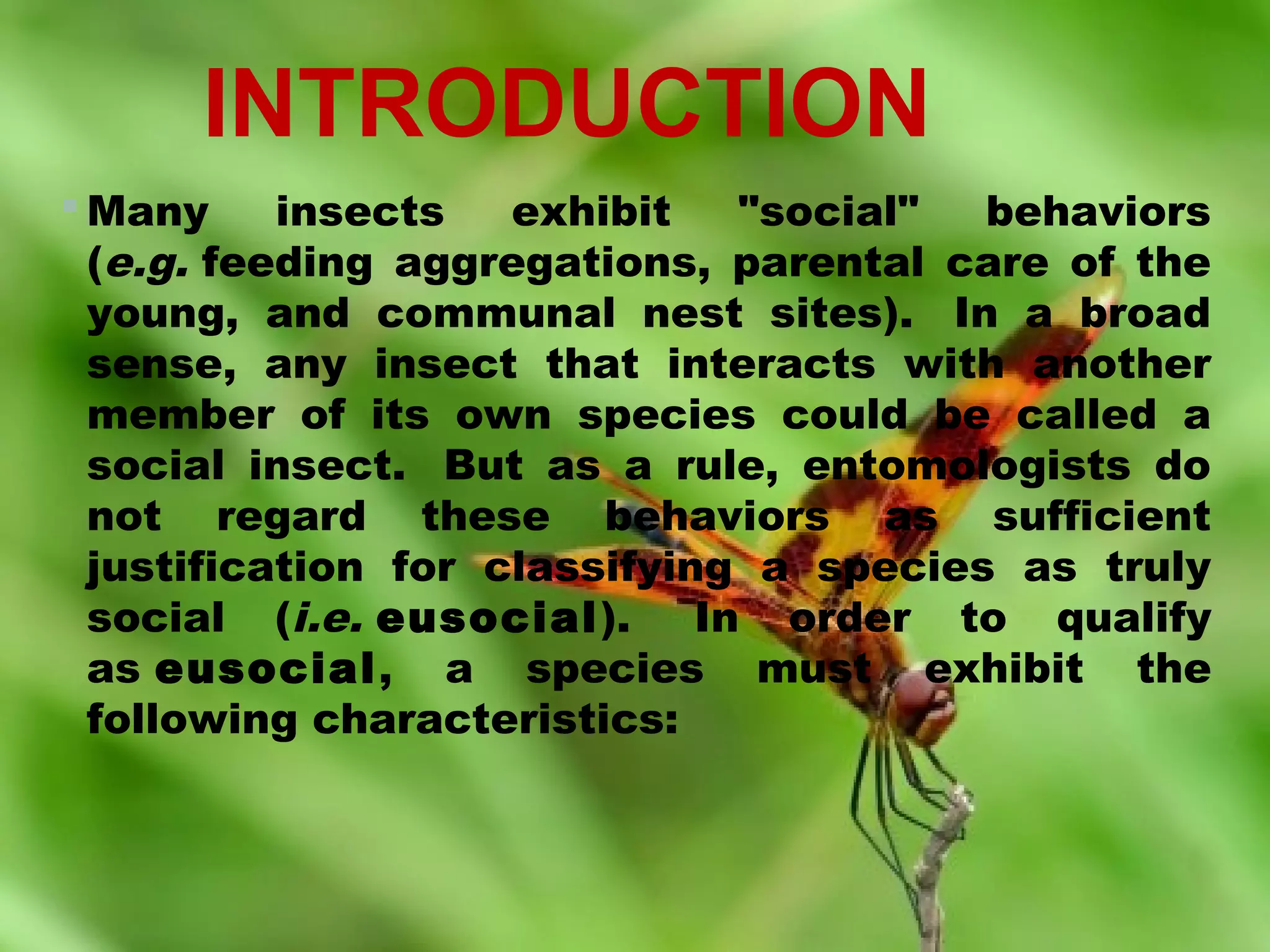 INTRODUCTION

Many insects exhibit "social" behaviors (e.g. feeding aggregations, parental care of the young, and communal nest sites). In a broad sense, any insect that interacts with another member of its own species could be called a social insect. But as a rule, entomologists do not regard these behaviors as sufficient justification for classifying a species as truly social (i.e. eusocial). In order to qualify as eusocial, a species must exhibit the following characteristics: